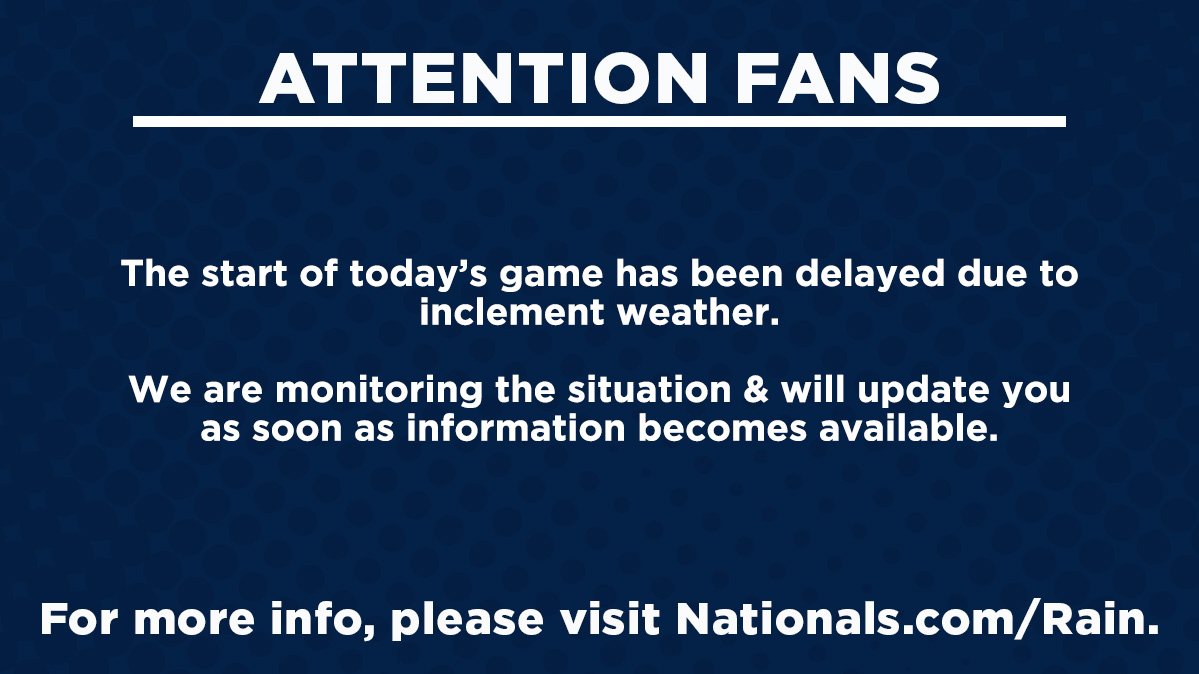 ATTENTION FANS

The start of today’s game has been delayed due to inclement weather.

We are monitoring the situation & will update you as soon as information becomes available.

For more info, please visit Nationals.com/Rain.